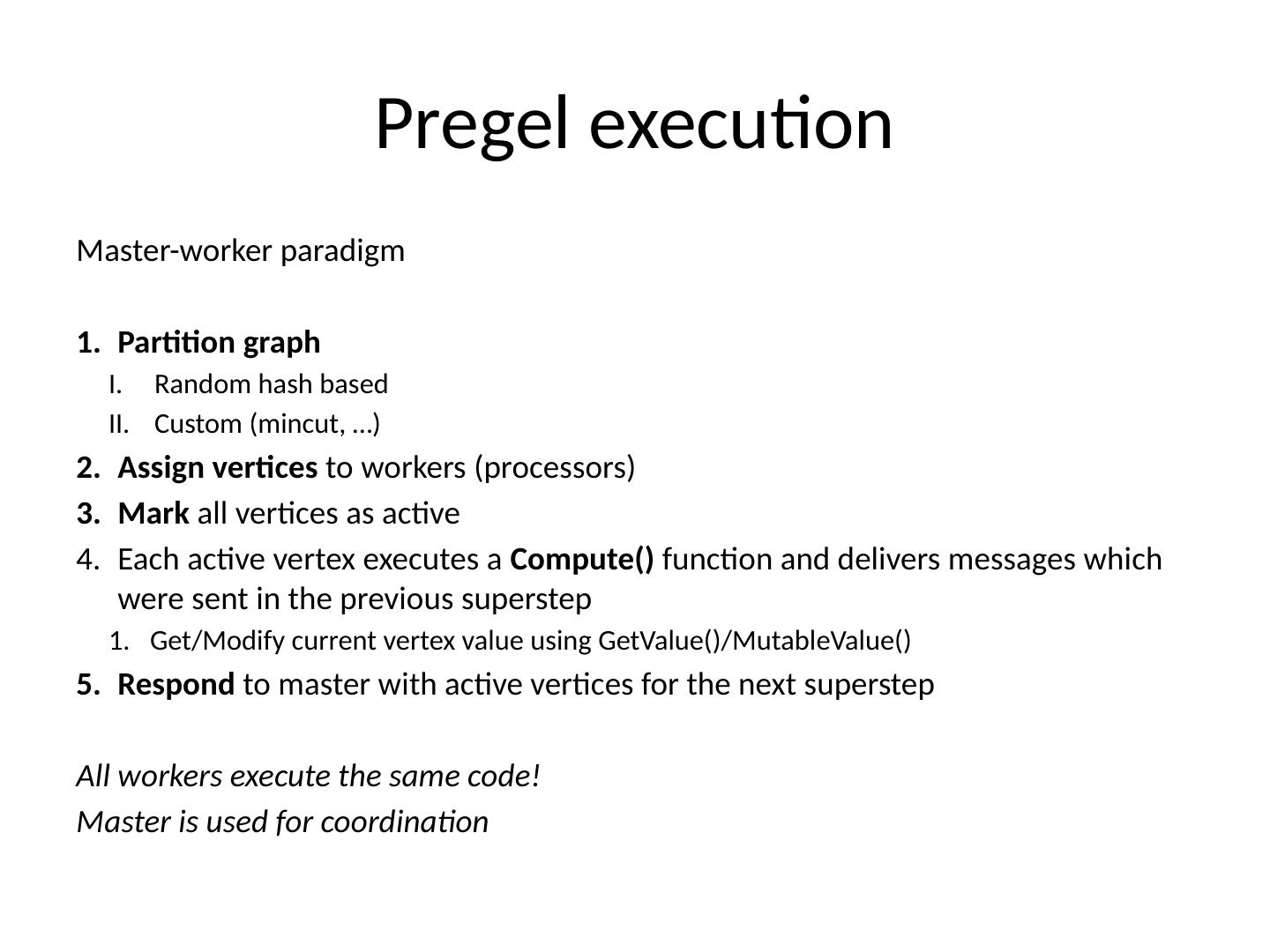 Pregel execution

Master-worker paradigm

1. Partition graph
I. Random hash based
II. Custom (mincut, …)
2. Assign vertices to workers (processors)
3. Mark all vertices as active
4. Each active vertex executes a Compute() function and delivers messages which were sent in the previous superstep
1. Get/Modify current vertex value using GetValue()/MutableValue()
5. Respond to master with active vertices for the next superstep

All workers execute the same code!
Master is used for coordination